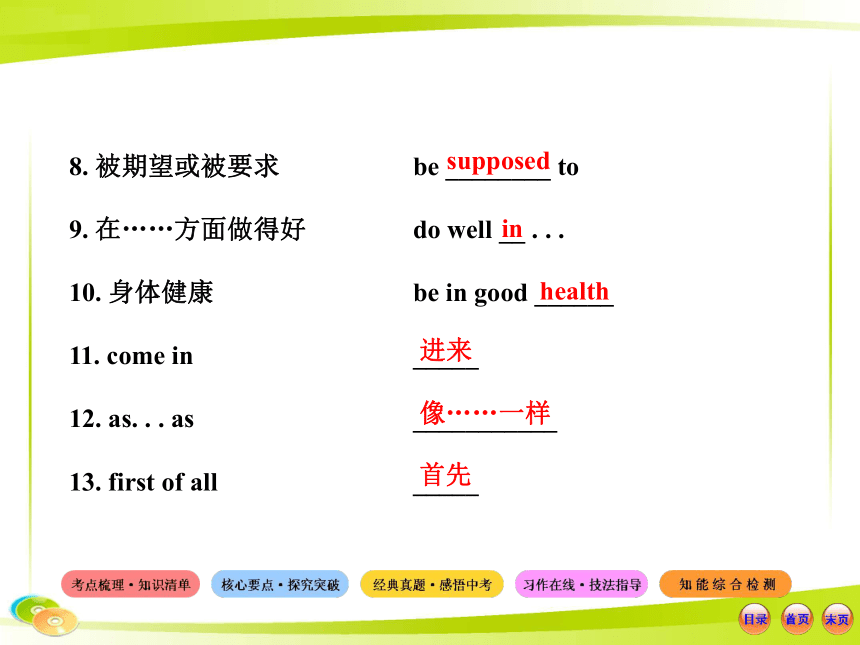 8. 被期望或被要求 be supposed to

9. 在……方面做得好 do well in . . .

10. 身体健康 be in good health

11. come in 进来

12. as. . . as 像……一样

13. first of all 首先

考点梳理·知识清单 核心要点·探究突破 经典真题·感悟中考 习作在线·技法指导 知能综合检测

目录 首页 末页